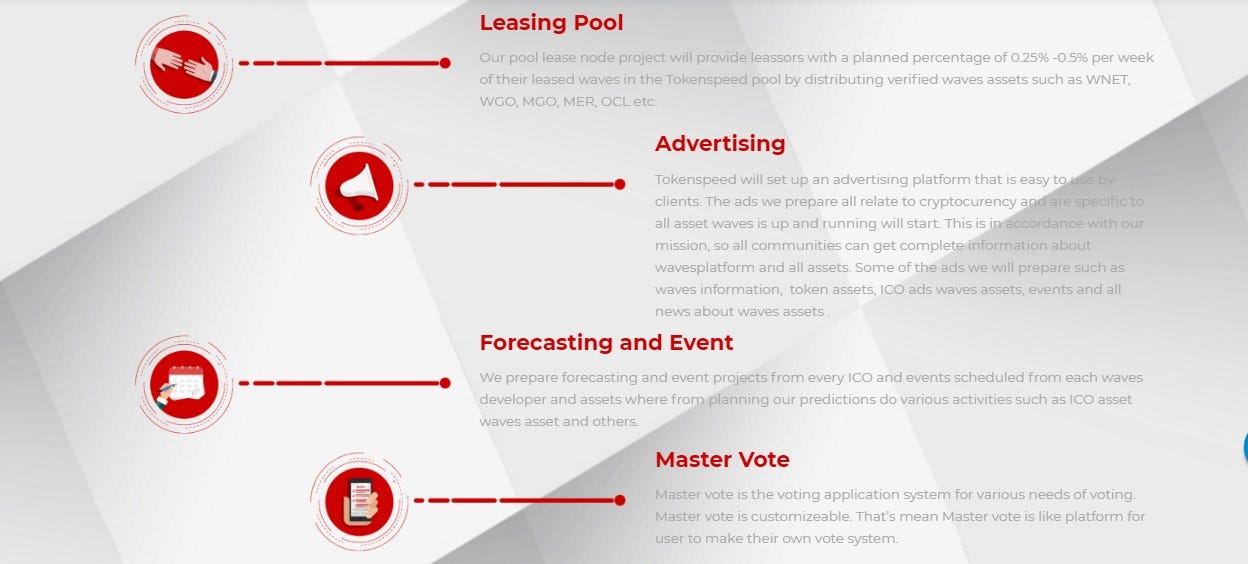 Leasing Pool

Our pool lease node project will provide leassors with a planned percentage of 0.25% -0.5% per week of their leased waves in the Tokenspeed pool by distributing verified waves assets such as WNET, WGO, MGO, MER, OCL etc.

Advertising

Tokenspeed will set up an advertising platform that is easy to use by clients. The ads we prepare all relate to cryptocurency and are specific to all asset waves is up and running will start. This is in accordance with our mission, so all communities can get complete information about wavesplatform and all assets. Some of the ads we will prepare such as waves information, token assets, ICO ads waves assets, events and all news about waves assets .

Forecasting and Event

We prepare forecasting and event projects from every ICO and events scheduled from each waves developer and assets where from planning our predictions do various activities such as ICO asset waves asset and others.

Master Vote

Master vote is the voting application system for various needs of voting. Master vote is customizeable. That's mean Master vote is like platform for user to make their own vote system.